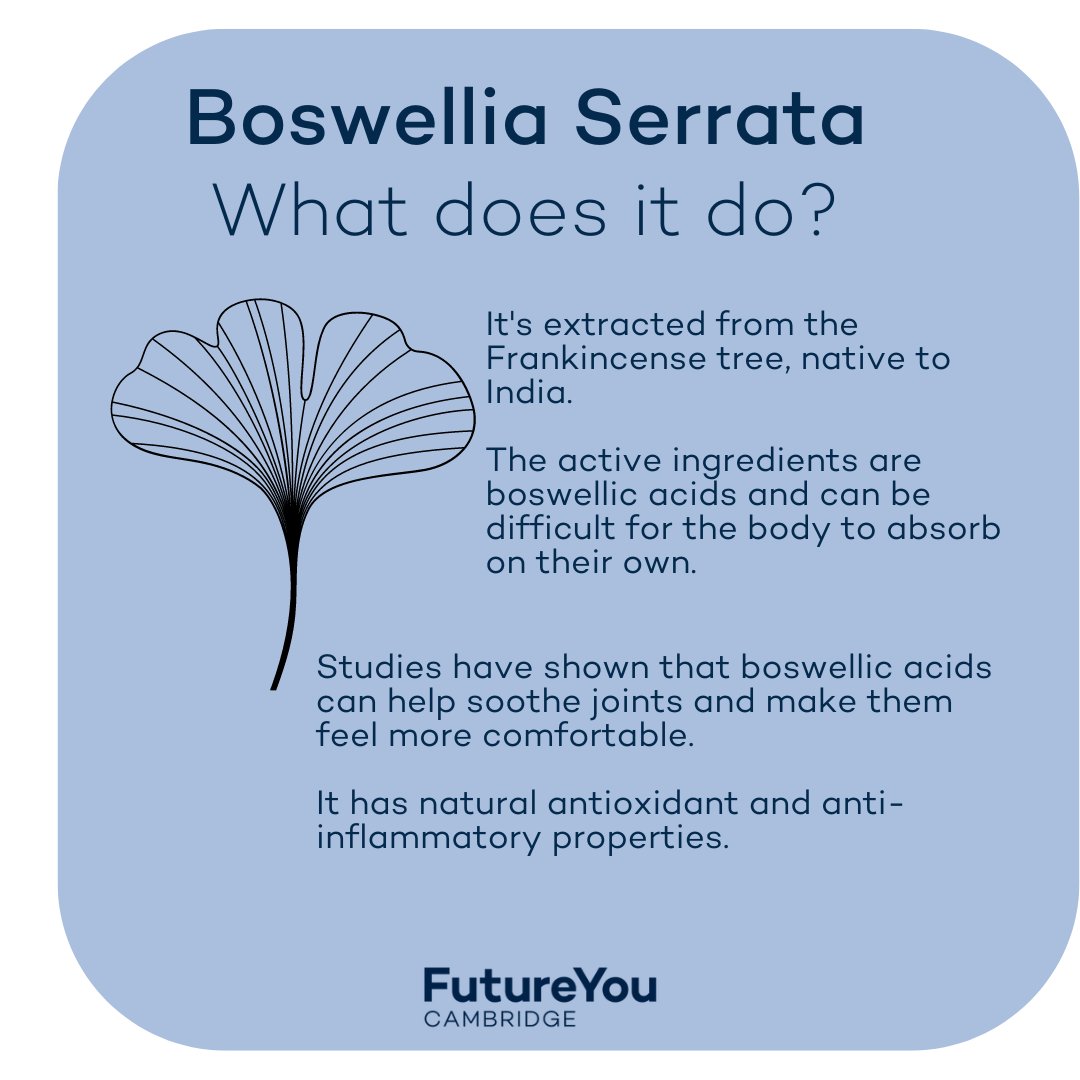 Boswellia Serrata
What does it do?

It's extracted from the Frankincense tree, native to India.

The active ingredients are boswellic acids and can be difficult for the body to absorb on their own.

Studies have shown that boswellic acids can help soothe joints and make them feel more comfortable.

It has natural antioxidant and anti-inflammatory properties.

FutureYou
CAMBRIDGE